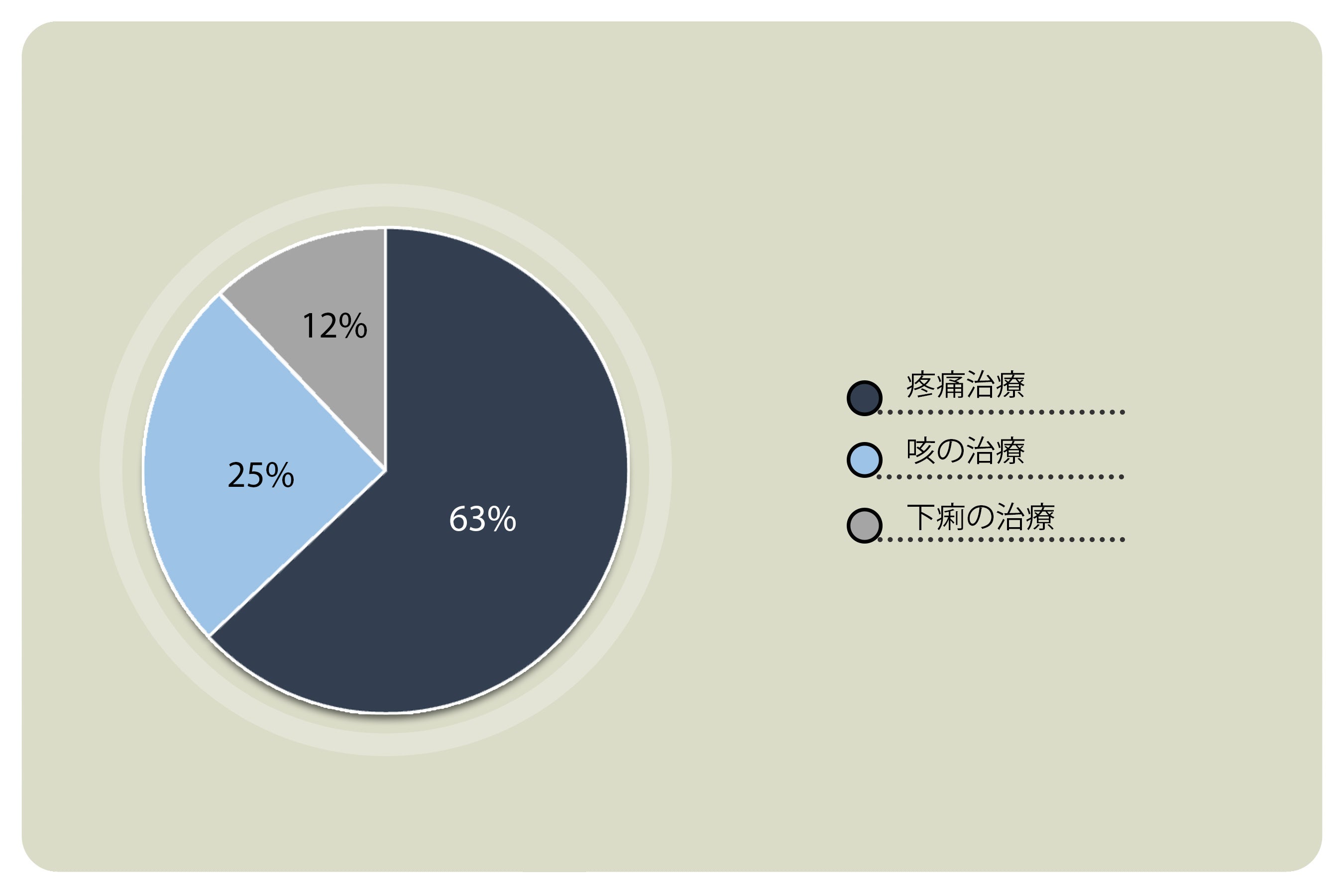 12%

25%

63%

疼痛治療

咳の治療

下痢の治療